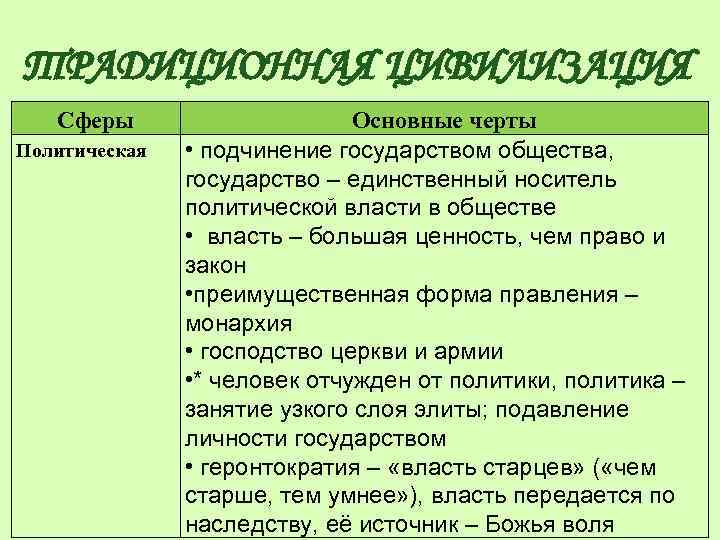 ТРАДИЦИОННАЯ ЦИВИЛИЗАЦИЯ

| Сферы | Основные черты |
|---|---|
| Политическая | • подчинение государством общества, государство – единственный носитель политической власти в обществе • власть – большая ценность, чем право и закон •преимущественная форма правления – монархия • господство церкви и армии •* человек отчужден от политики, политика – занятие узкого слоя элиты; подавление личности государством • геронтократия – «власть старцев» («чем старше, тем умнее»), власть передается по наследству, её источник – Божья воля |